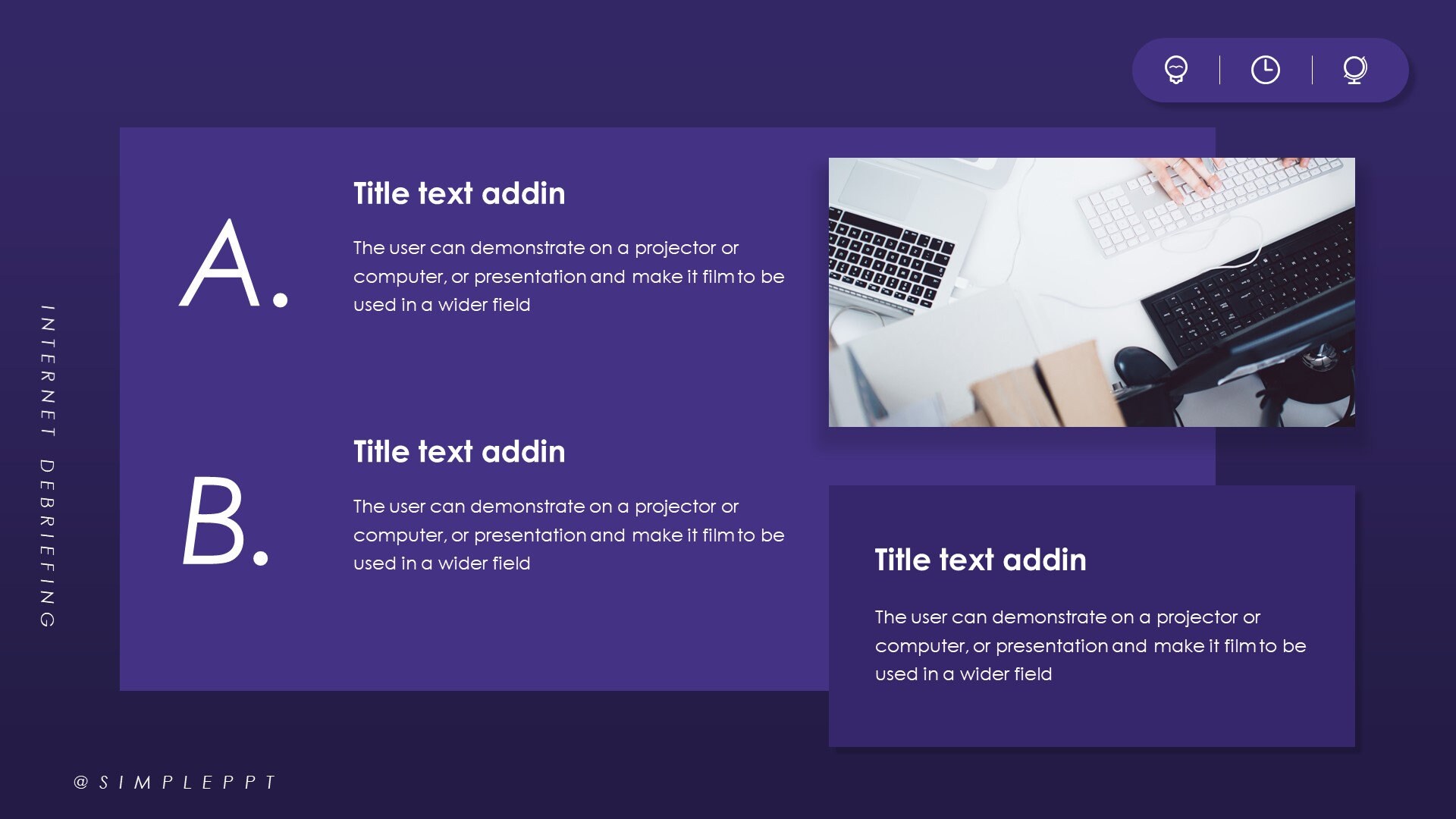 INTERNET DEBRIEFING

A.

Title text addin

The user can demonstrate on a projector or computer, or presentation and make it film to be used in a wider field

B.

Title text addin

The user can demonstrate on a projector or computer, or presentation and make it film to be used in a wider field

Title text addin

The user can demonstrate on a projector or computer, or presentation and make it film to be used in a wider field

@SIMPLEPPT